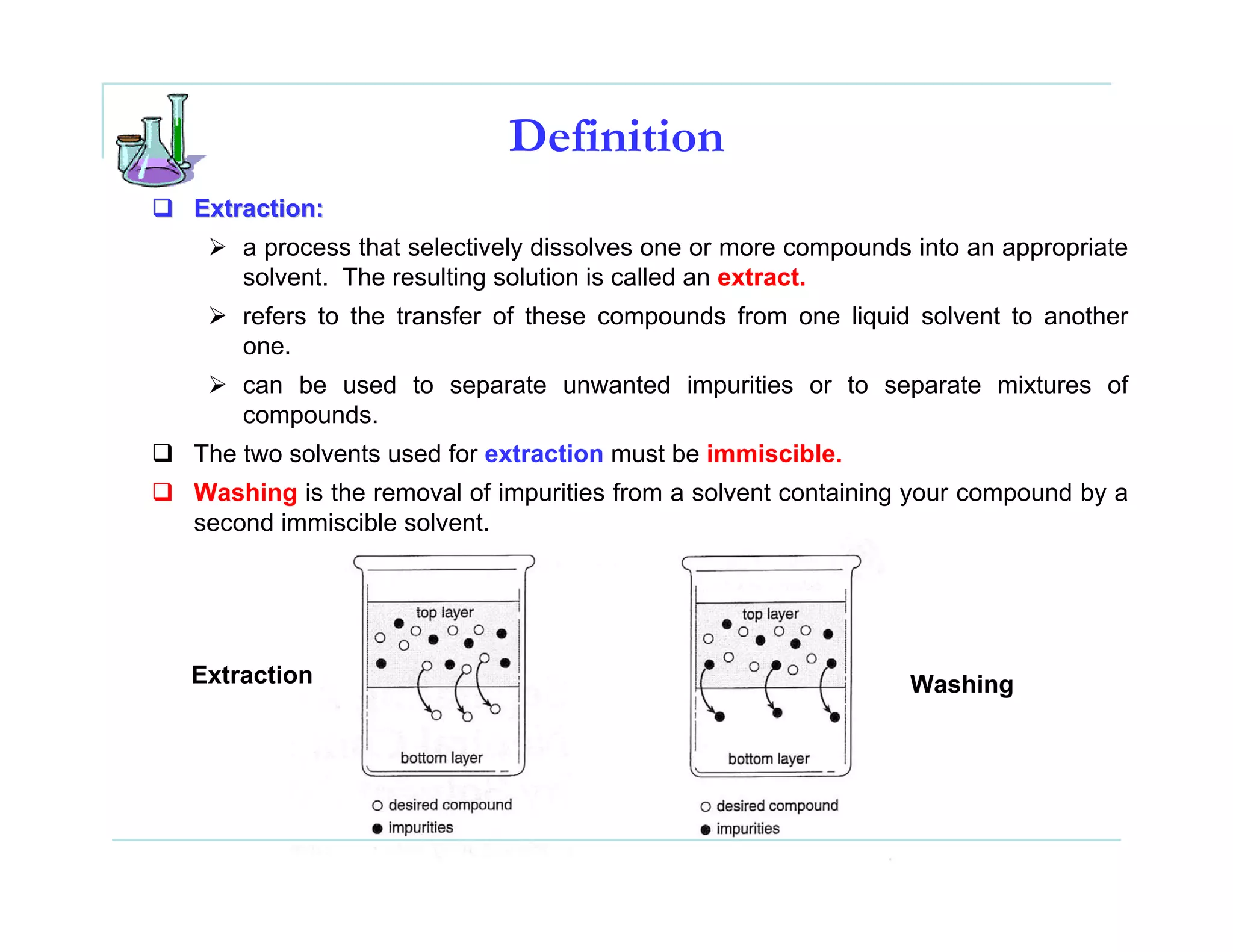 Definition

❑ Extraction:

➢ a process that selectively dissolves one or more compounds into an appropriate solvent. The resulting solution is called an extract.

➢ refers to the transfer of these compounds from one liquid solvent to another one.

➢ can be used to separate unwanted impurities or to separate mixtures of compounds.

❑ The two solvents used for extraction must be immiscible.

❑ Washing is the removal of impurities from a solvent containing your compound by a second immiscible solvent.

Extraction

top layer

bottom layer

○ desired compound
● impurities

top layer

bottom layer

○ desired compound
● impurities

Washing